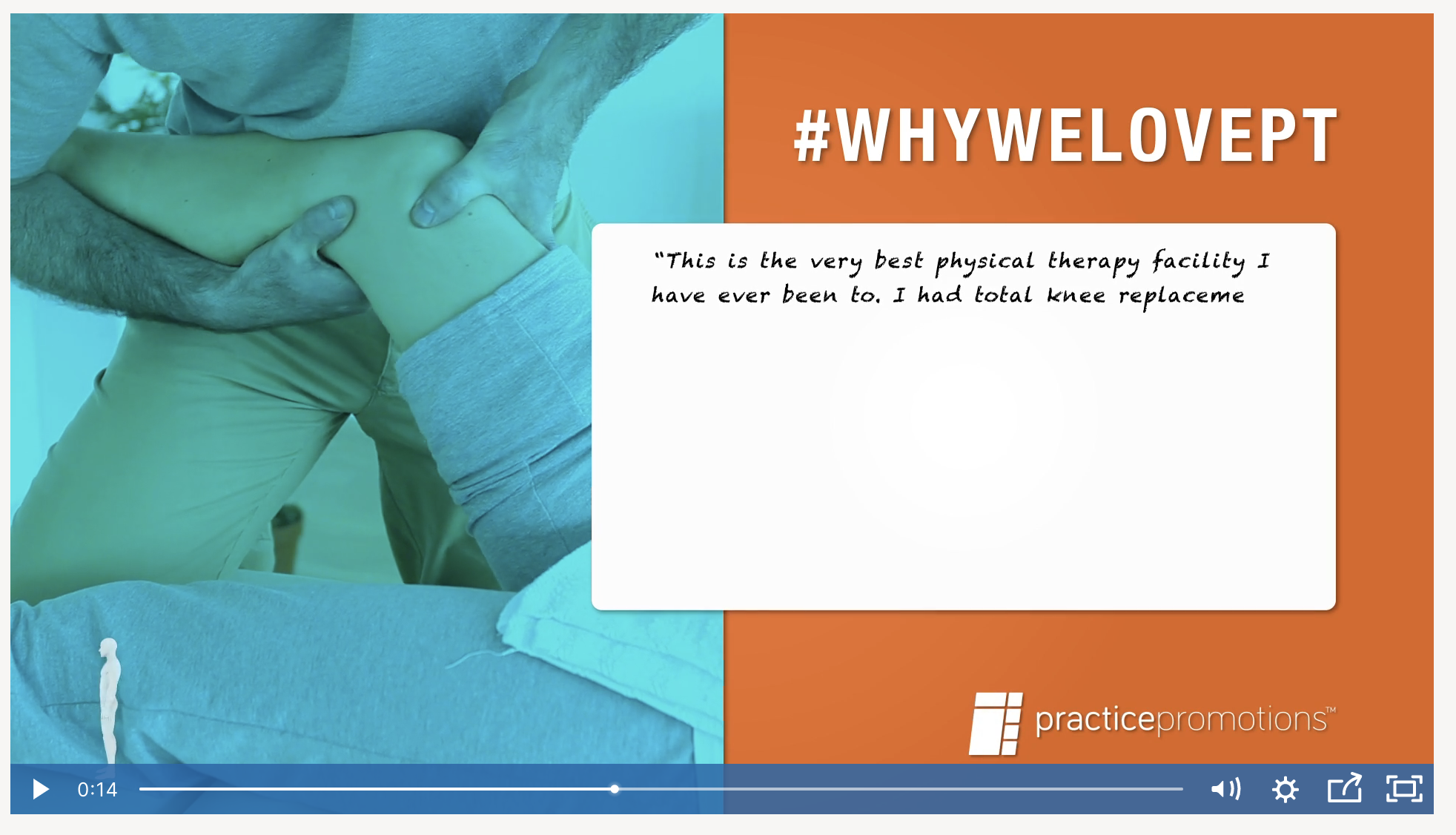 #WHYWELOVEPT

"This is the very best physical therapy facility I have ever been to. I had total knee replaceme

practicepromotions™

0:14